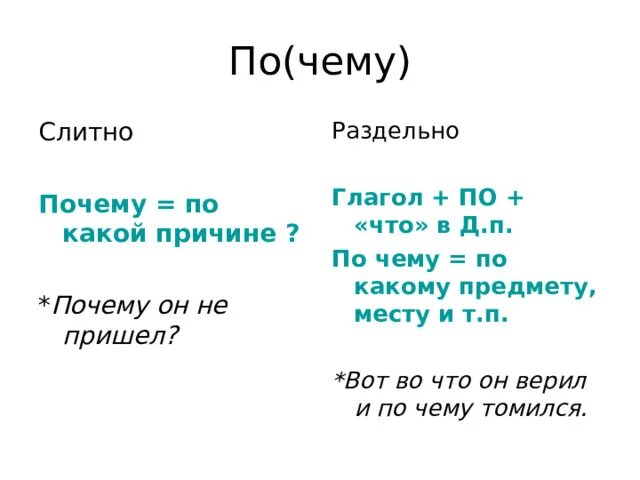 По(чему)

Слитно

Почему = по какой причине ?

*Почему он не пришел?

Раздельно

Глагол + ПО + «что» в Д.п.

По чему = по какому предмету, месту и т.п.

*Вот во что он верил и по чему томился.